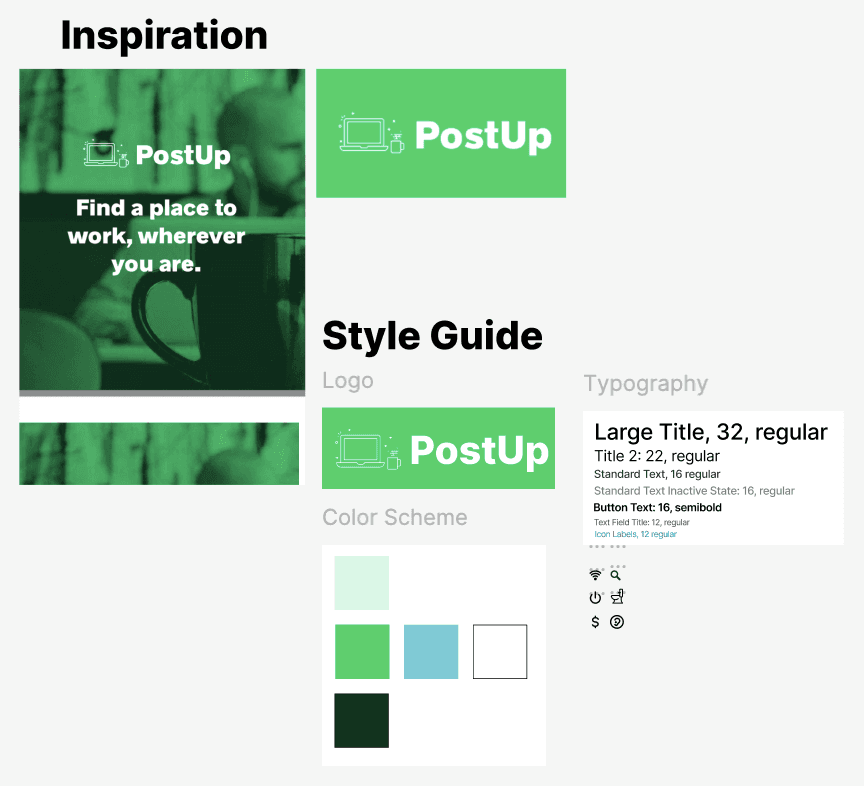 Inspiration

PostUp

Find a place to work, wherever you are.

PostUp

Style Guide

Logo

PostUp

Color Scheme

Typography

Large Title, 32, regular
Title 2: 22, regular
Standard Text, 16 regular
Standard Text Inactive State: 16, regular
Button Text: 16, semibold
Text Field Title: 12, regular
Icon Labels, 12 regular